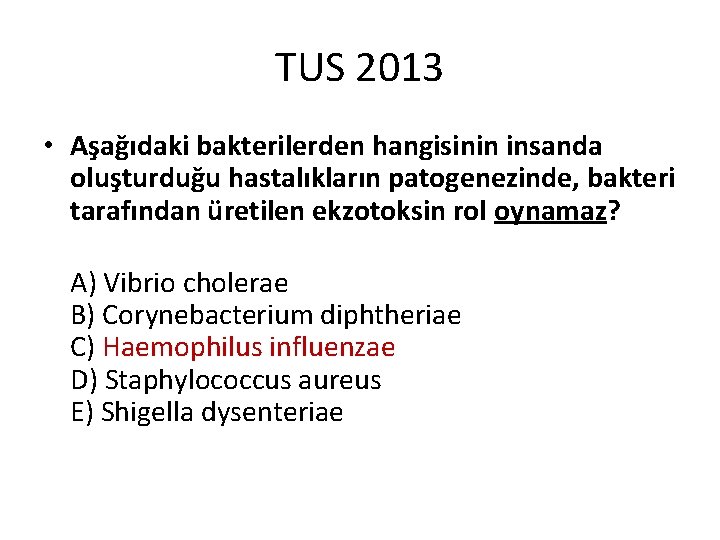 TUS 2013

• Aşağıdaki bakterilerden hangisinin insanda oluşturduğu hastalıkların patogenezinde, bakteri tarafından üretilen ekzotoksin rol oynamaz?

A) Vibrio cholerae
B) Corynebacterium diphtheriae
C) Haemophilus influenzae
D) Staphylococcus aureus
E) Shigella dysenteriae